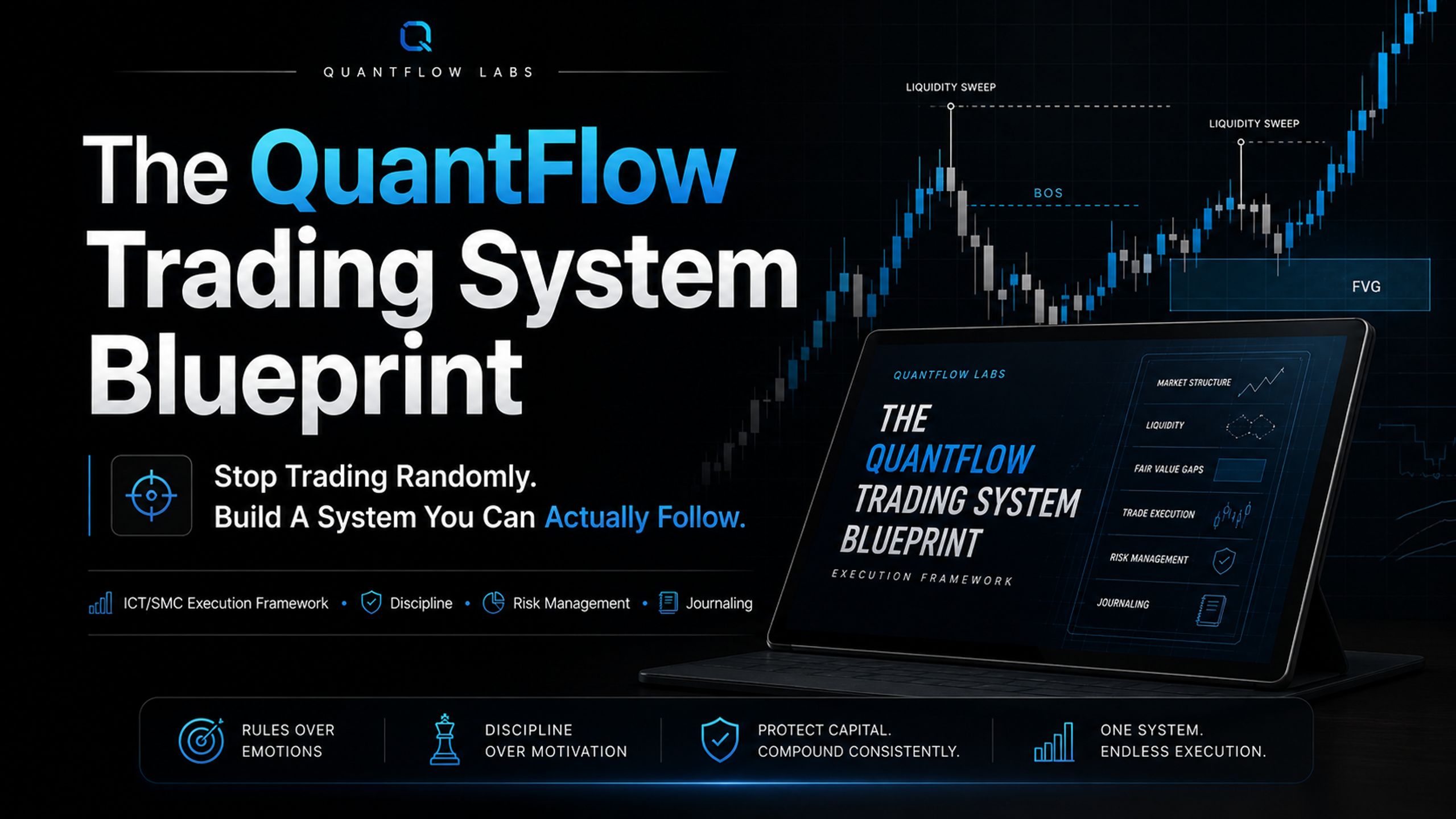 QUANTFLOW LABS

The QuantFlow Trading System Blueprint

Stop Trading Randomly.
Build A System You Can Actually Follow.

ICT/SMC Execution Framework • Discipline • Risk Management • Journaling

LIQUIDITY SWEEP
LIQUIDITY SWEEP
BOS
FVG

QUANTFLOW LABS
THE QUANTFLOW TRADING SYSTEM BLUEPRINT
EXECUTION FRAMEWORK

MARKET STRUCTURE
LIQUIDITY
FAIR VALUE GAPS
TRADE EXECUTION
RISK MANAGEMENT
JOURNALING

RULES OVER EMOTIONS
DISCIPLINE OVER MOTIVATION
PROTECT CAPITAL. COMPOUND CONSISTENTLY.
ONE SYSTEM. ENDLESS EXECUTION.